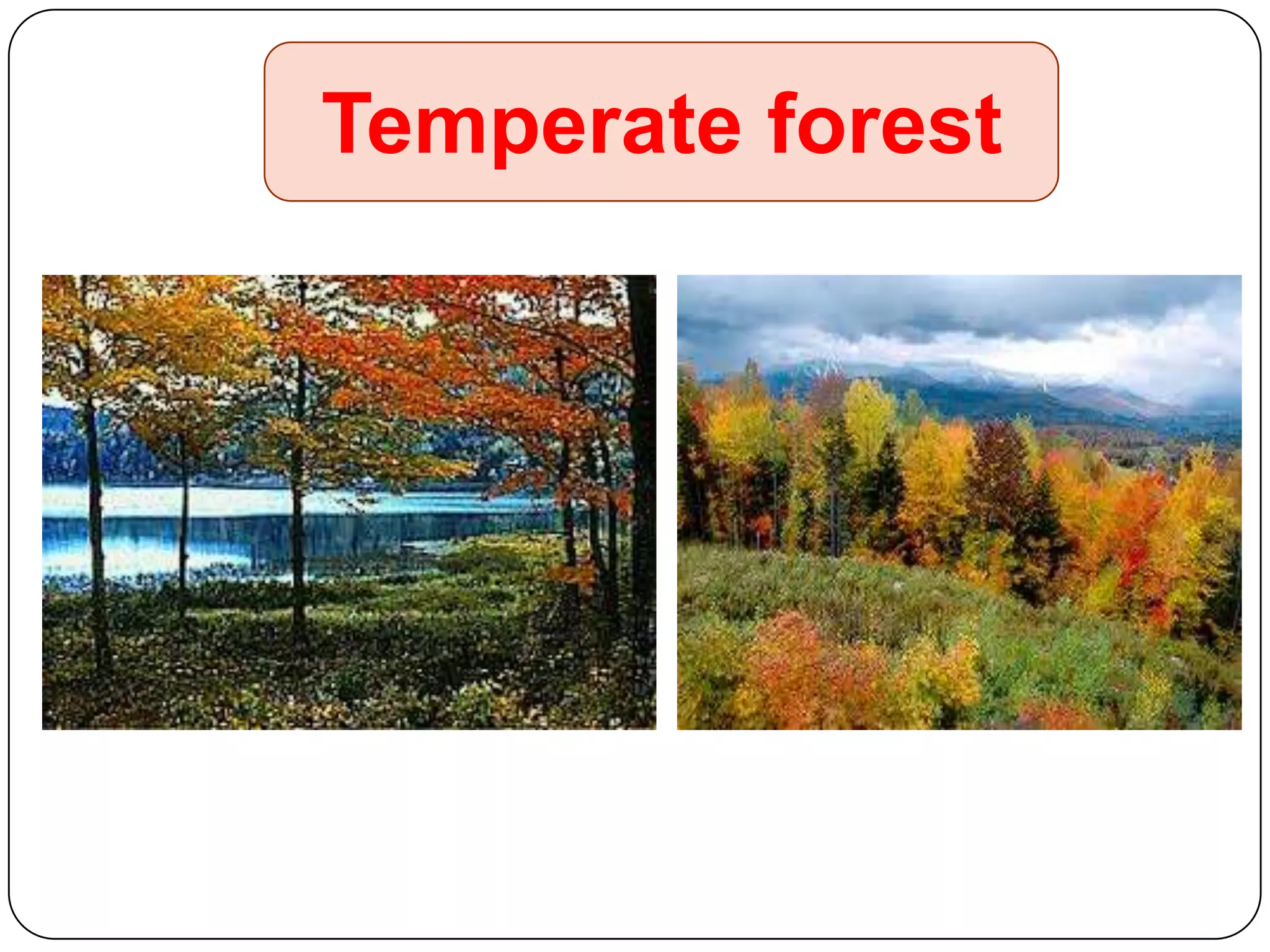 Temperate forest